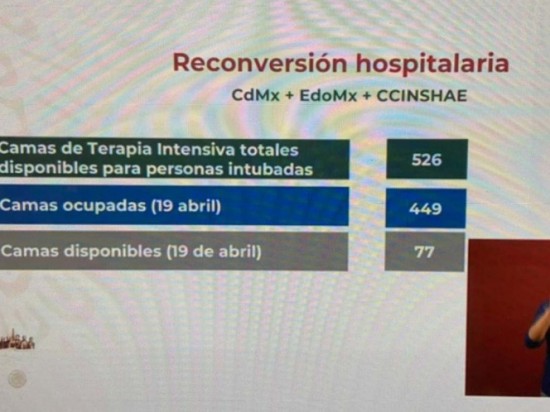 Reconversión hospitalaria

CdMx + EdoMx + CCINSHAE

| | |
|---|---|
| Camas de Terapia Intensiva totales disponibles para personas intubadas | 526 |
| Camas ocupadas (19 abril) | 449 |
| Camas disponibles (19 de abril) | 77 |